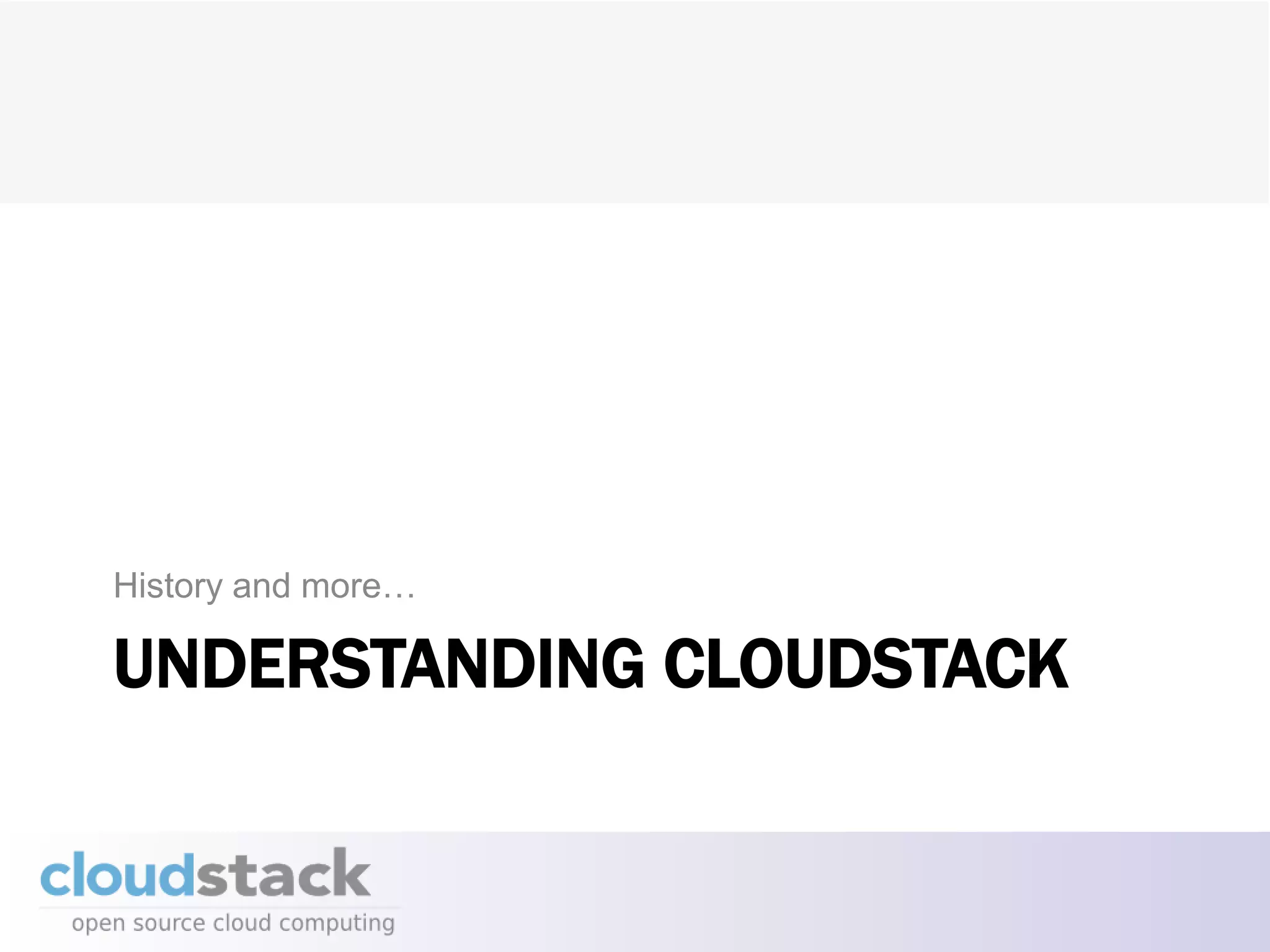 History and more…

UNDERSTANDING CLOUDSTACK

cloudstack
open source cloud computing